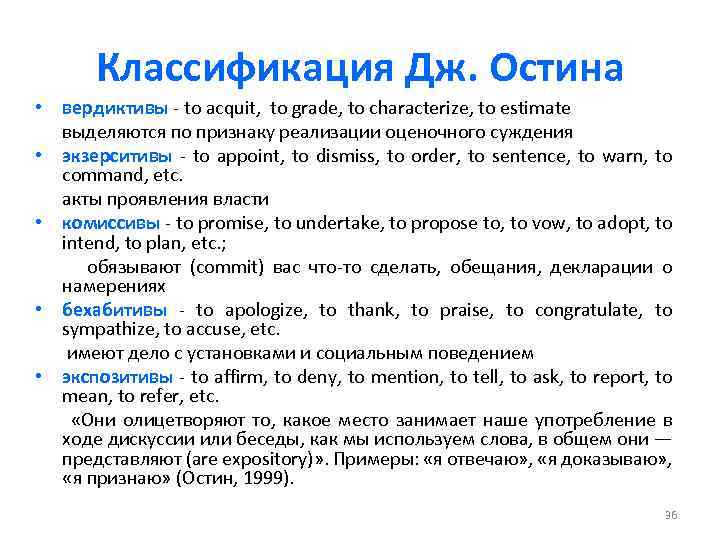 Классификация Дж. Остина

• вердиктивы - to acquit, to grade, to characterize, to estimate
выделяются по признаку реализации оценочного суждения

• экзерситивы - to appoint, to dismiss, to order, to sentence, to warn, to command, etc.
акты проявления власти

• комиссивы - to promise, to undertake, to propose to, to vow, to adopt, to intend, to plan, etc.;
обязывают (commit) вас что-то сделать, обещания, декларации о намерениях

• бехабитивы - to apologize, to thank, to praise, to congratulate, to sympathize, to accuse, etc.
имеют дело с установками и социальным поведением

• экспозитивы - to affirm, to deny, to mention, to tell, to ask, to report, to mean, to refer, etc.
«Они олицетворяют то, какое место занимает наше употребление в ходе дискуссии или беседы, как мы используем слова, в общем они — представляют (are expository)». Примеры: «я отвечаю», «я доказываю», «я признаю» (Остин, 1999).

36